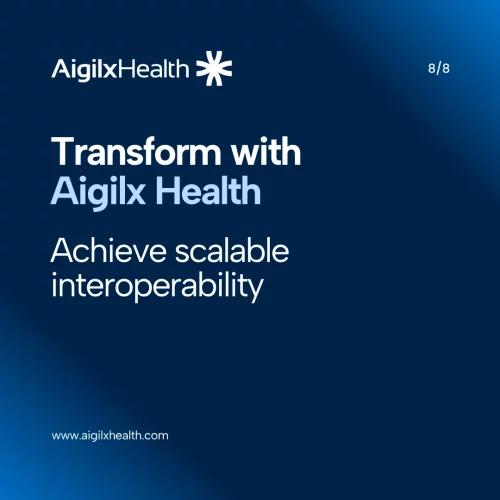 AigilxHealth

8/8

Transform with Aigilx Health

Achieve scalable interoperability

www.aigilxhealth.com